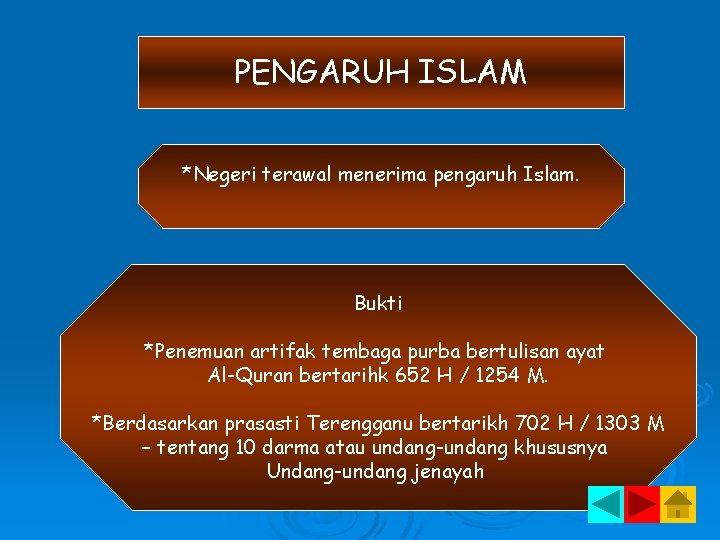 PENGARUH ISLAM

*Negeri terawal menerima pengaruh Islam.

Bukti

*Penemuan artifak tembaga purba bertulisan ayat Al-Quran bertarihk 652 H / 1254 M.

*Berdasarkan prasasti Terengganu bertarikh 702 H / 1303 M – tentang 10 darma atau undang-undang khususnya Undang-undang jenayah